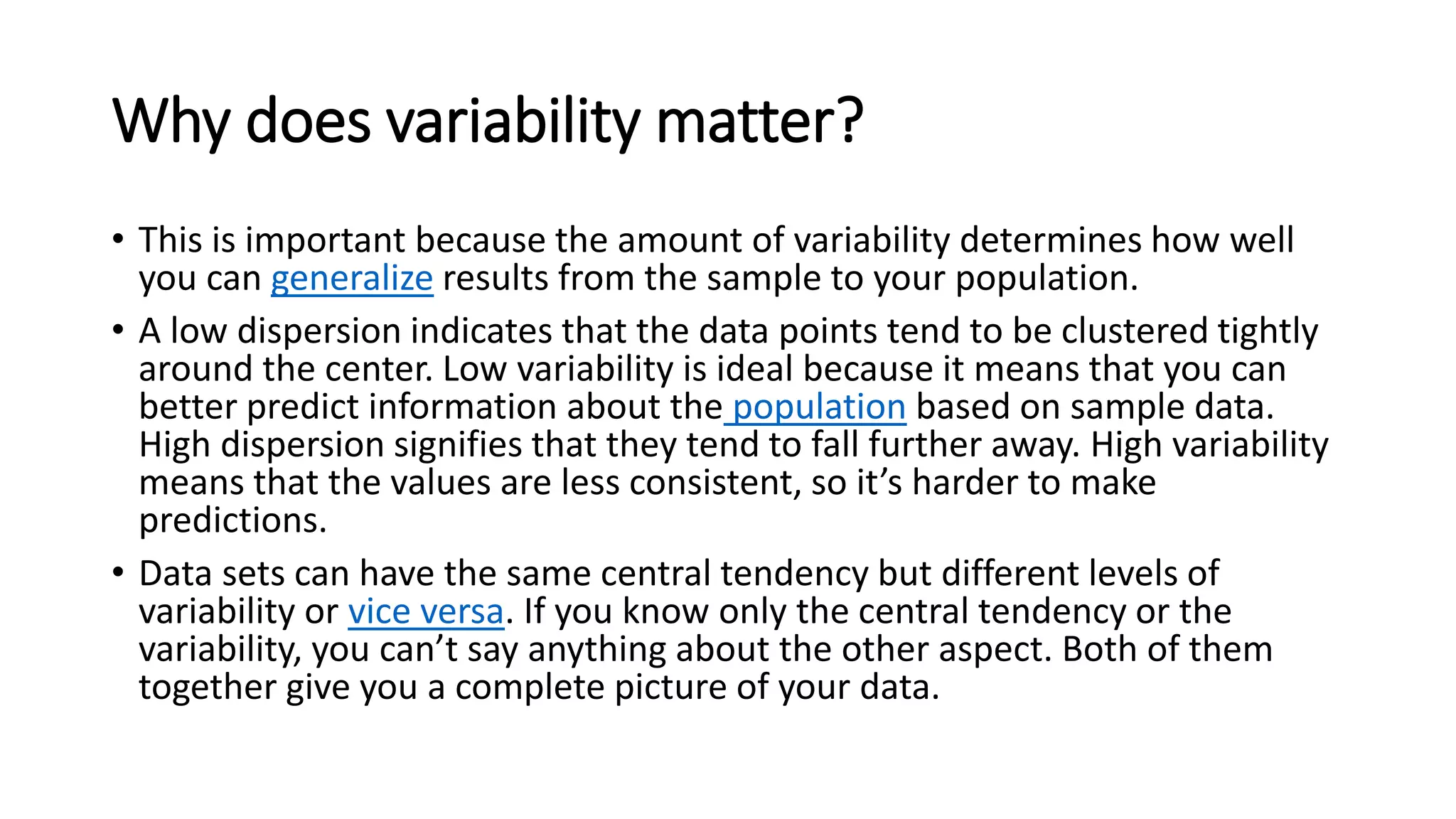 Why does variability matter?

• This is important because the amount of variability determines how well you can generalize results from the sample to your population.

• A low dispersion indicates that the data points tend to be clustered tightly around the center. Low variability is ideal because it means that you can better predict information about the population based on sample data. High dispersion signifies that they tend to fall further away. High variability means that the values are less consistent, so it's harder to make predictions.

• Data sets can have the same central tendency but different levels of variability or vice versa. If you know only the central tendency or the variability, you can't say anything about the other aspect. Both of them together give you a complete picture of your data.